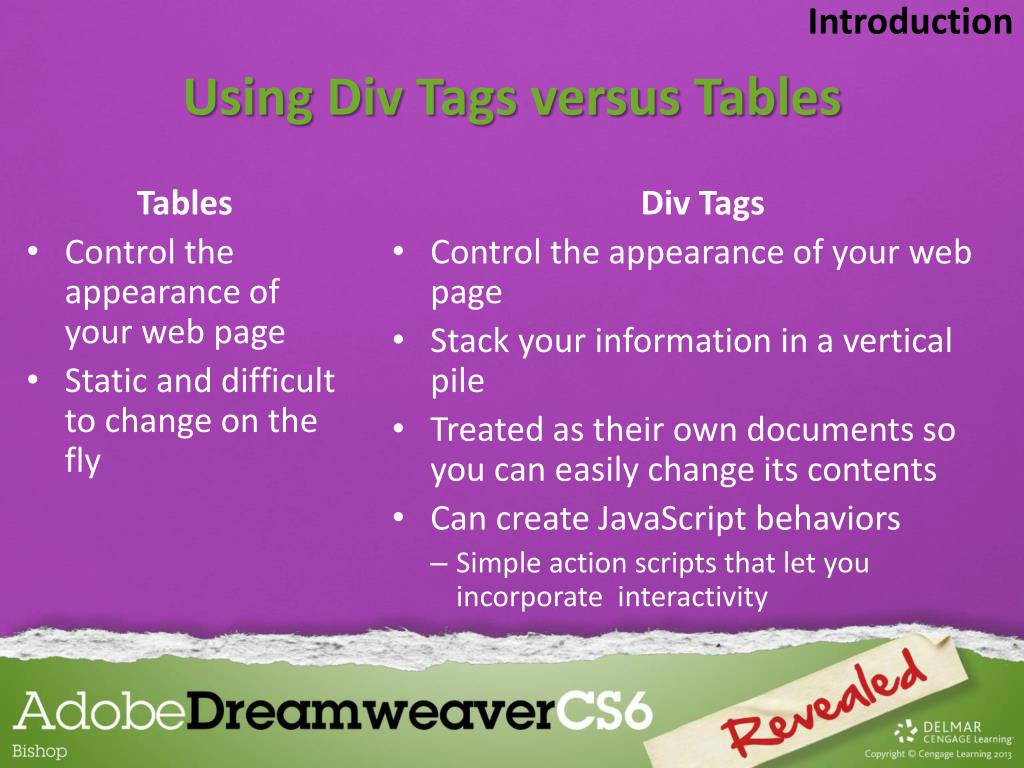 Introduction

Using Div Tags versus Tables

Tables

• Control the appearance of your web page
• Static and difficult to change on the fly

Div Tags

• Control the appearance of your web page
• Stack your information in a vertical pile
• Treated as their own documents so you can easily change its contents
• Can create JavaScript behaviors
– Simple action scripts that let you incorporate interactivity

AdobeDreamweaverCS6
Bishop

Revealed

DELMAR CENGAGE Learning
Copyright © Cengage Learning 2013